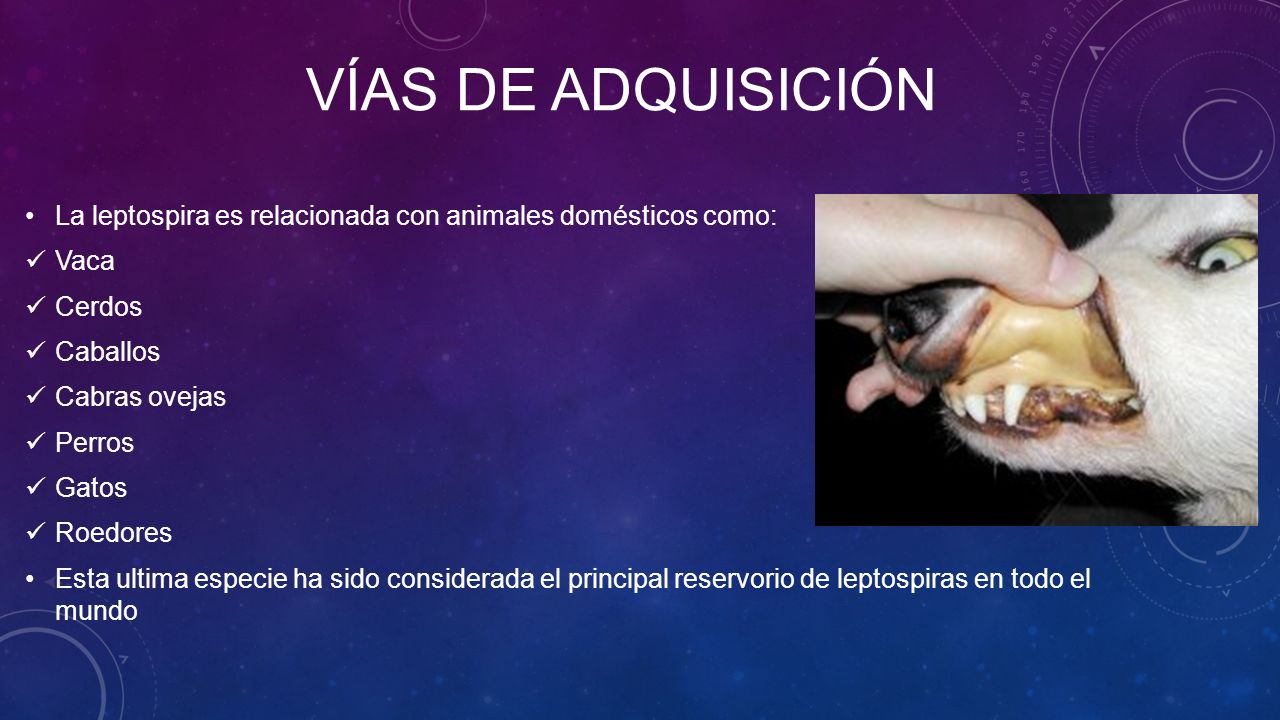 VÍAS DE ADQUISICIÓN

• La leptospira es relacionada con animales domésticos como:
✓ Vaca
✓ Cerdos
✓ Caballos
✓ Cabras ovejas
✓ Perros
✓ Gatos
✓ Roedores
• Esta ultima especie ha sido considerada el principal reservorio de leptospiras en todo el mundo